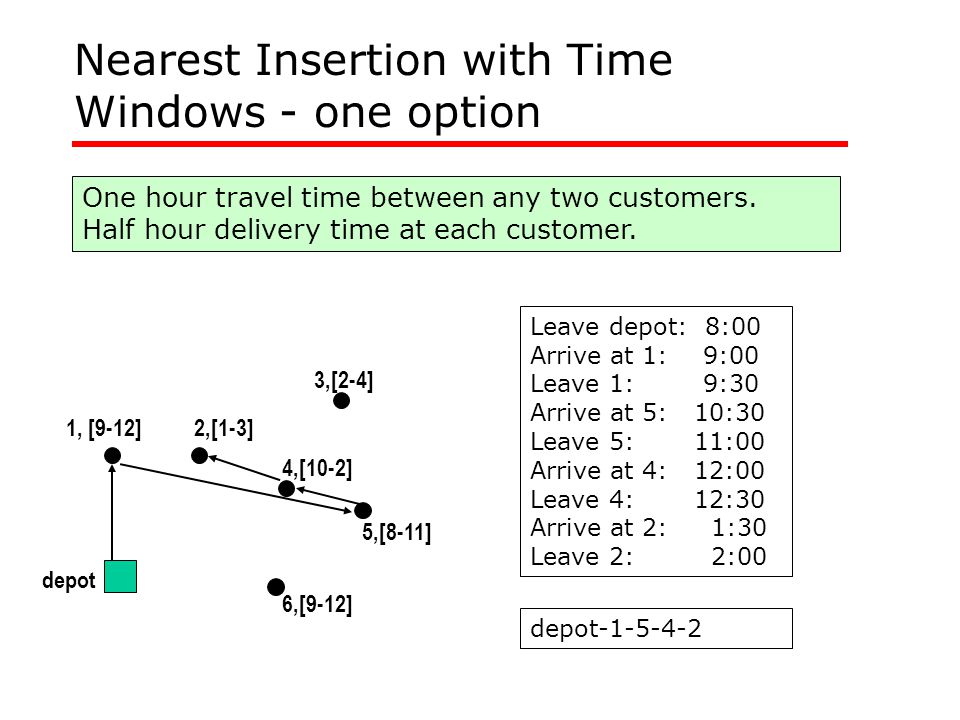 Nearest Insertion with Time Windows - one option

One hour travel time between any two customers.
Half hour delivery time at each customer.

3,[2-4]

1, [9-12]

2,[1-3]

4,[10-2]

5,[8-11]

depot

6,[9-12]

Leave depot: 8:00
Arrive at 1: 9:00
Leave 1: 9:30
Arrive at 5: 10:30
Leave 5: 11:00
Arrive at 4: 12:00
Leave 4: 12:30
Arrive at 2: 1:30
Leave 2: 2:00

depot-1-5-4-2